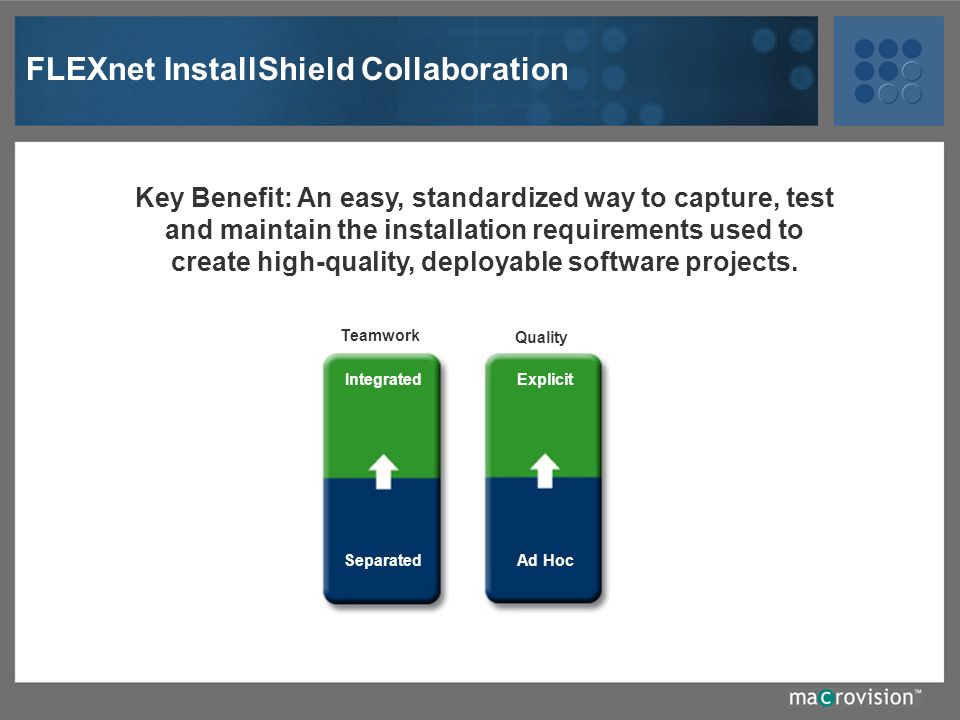 FLEXnet InstallShield Collaboration

Key Benefit: An easy, standardized way to capture, test and maintain the installation requirements used to create high-quality, deployable software projects.

Teamwork

Integrated

Separated

Quality

Explicit

Ad Hoc

macrovision™